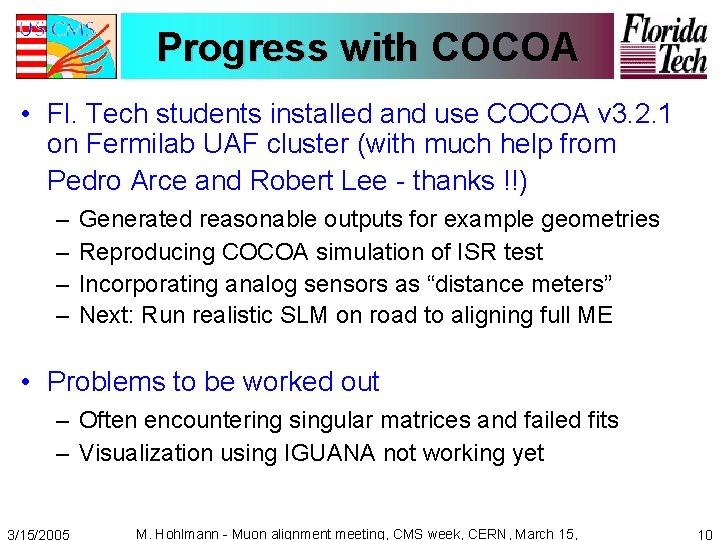 US CMS

Progress with COCOA

Florida Tech

• Fl. Tech students installed and use COCOA v3.2.1 on Fermilab UAF cluster (with much help from Pedro Arce and Robert Lee - thanks !!)
– Generated reasonable outputs for example geometries
– Reproducing COCOA simulation of ISR test
– Incorporating analog sensors as “distance meters”
– Next: Run realistic SLM on road to aligning full ME

• Problems to be worked out
– Often encountering singular matrices and failed fits
– Visualization using IGUANA not working yet

3/15/2005 M. Hohlmann - Muon alignment meeting, CMS week, CERN, March 15, 10